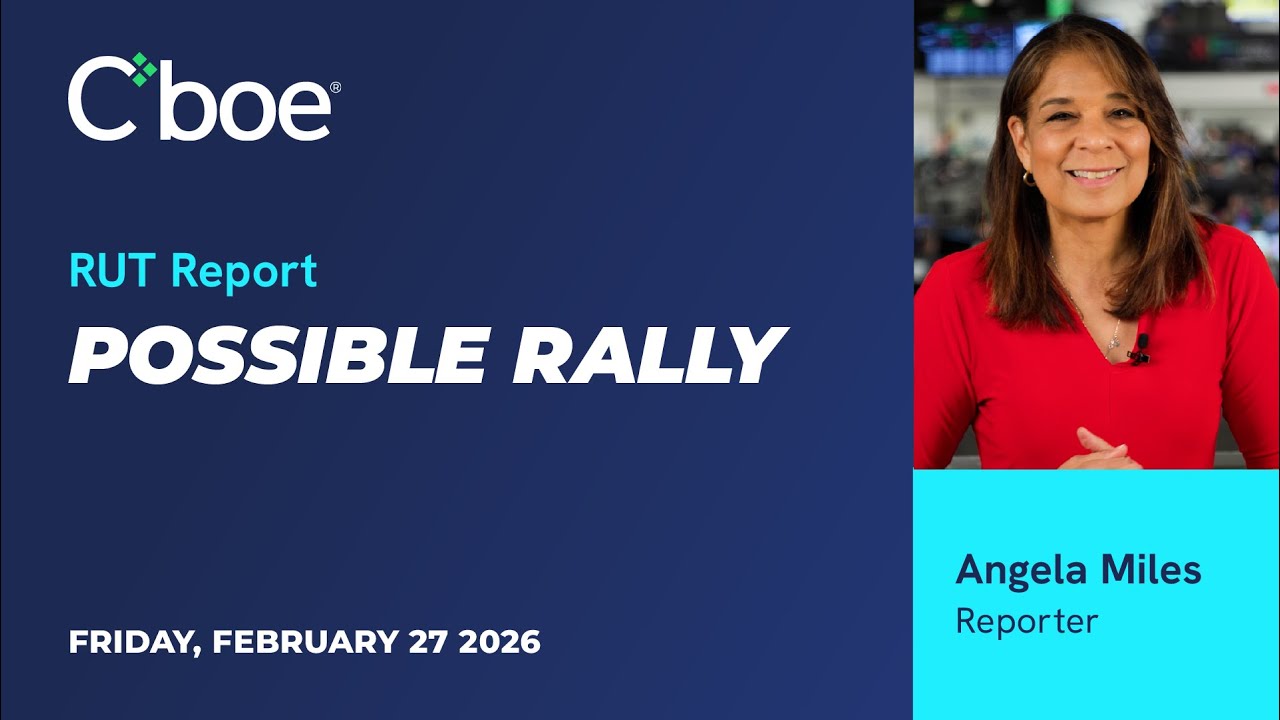 Cboe®

RUT Report

POSSIBLE RALLY

FRIDAY, FEBRUARY 27 2026

Angela Miles
Reporter